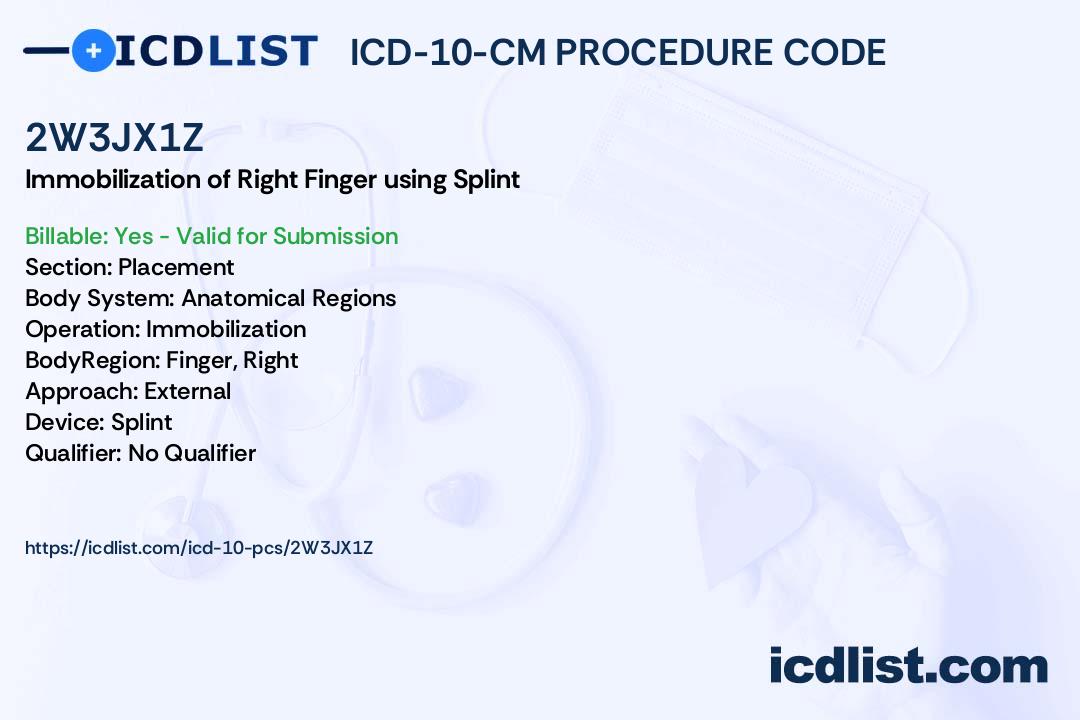 ICDLIST ICD-10-CM PROCEDURE CODE

2W3JX1Z
Immobilization of Right Finger using Splint

Billable: Yes - Valid for Submission
Section: Placement
Body System: Anatomical Regions
Operation: Immobilization
BodyRegion: Finger, Right
Approach: External
Device: Splint
Qualifier: No Qualifier

https://icdlist.com/icd-10-pcs/2W3JX1Z

icdlist.com